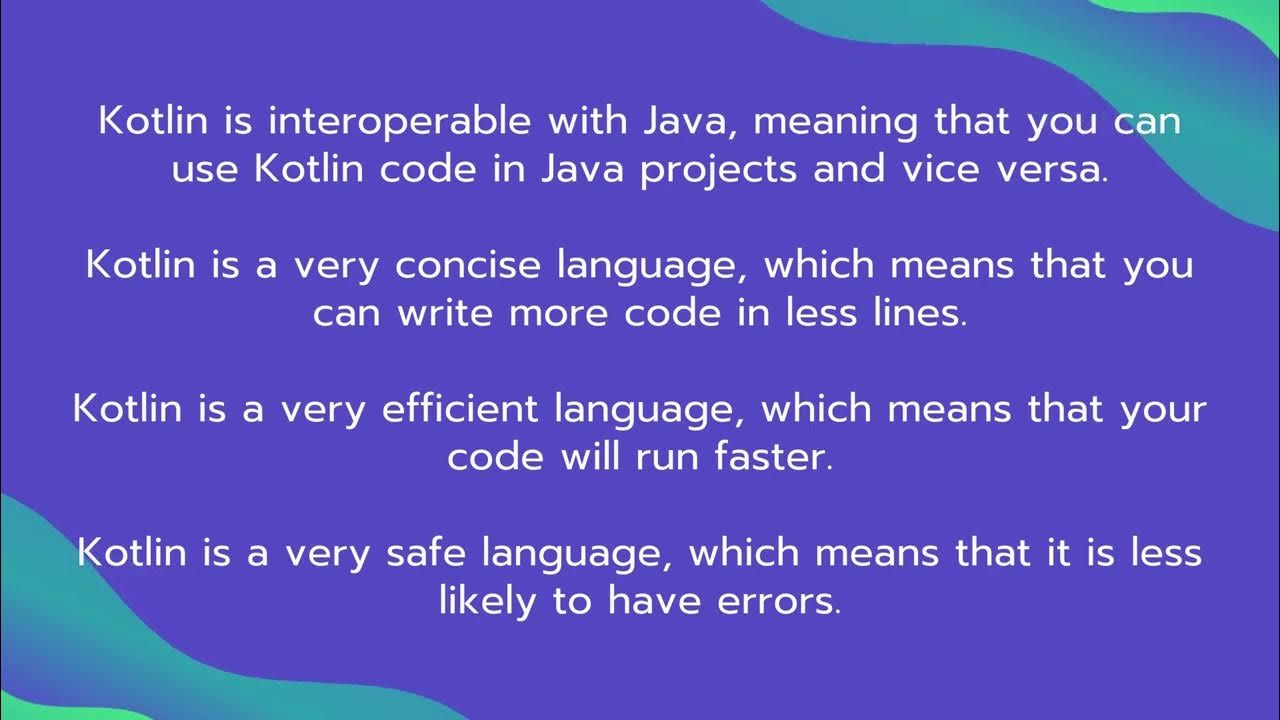 Kotlin is interoperable with Java, meaning that you can use Kotlin code in Java projects and vice versa.

Kotlin is a very concise language, which means that you can write more code in less lines.

Kotlin is a very efficient language, which means that your code will run faster.

Kotlin is a very safe language, which means that it is less likely to have errors.